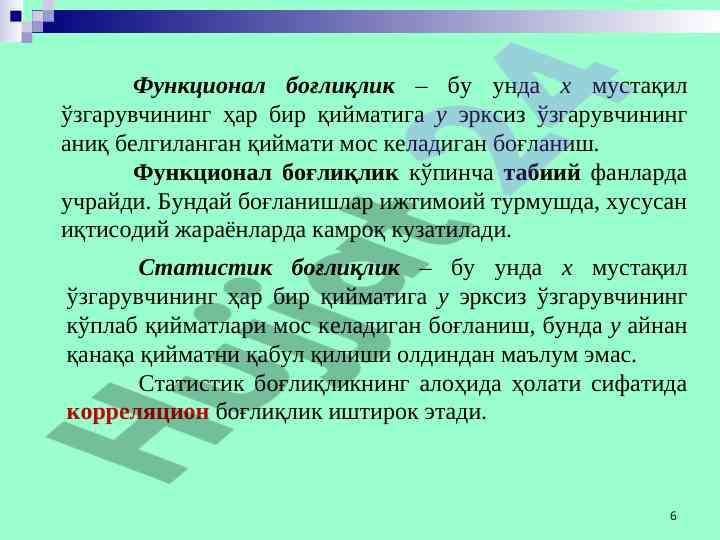 Функционал боғлиқлик – бу унда $x$ мустақил ўзгарувчининг ҳар бир қийматига $y$ эрксиз ўзгарувчининг аниқ белгиланган қиймати мос келадиган боғланиш.

Функционал боғлиқлик кўпинча табиий фанларда учрайди. Бундай боғланишлар ижтимоий турмушда, хусусан иқтисодий жараёнларда камроқ кузатилади.

Статистик боғлиқлик – бу унда $x$ мустақил ўзгарувчининг ҳар бир қийматига $y$ эрксиз ўзгарувчининг кўплаб қийматлари мос келадиган боғланиш, бунда $y$ айнан қанақа қийматни қабул қилиши олдиндан маълум эмас.

Статистик боғлиқликнинг алоҳида ҳолати сифатида корреляцион боғлиқлик иштирок этади.

Hujjat24

6